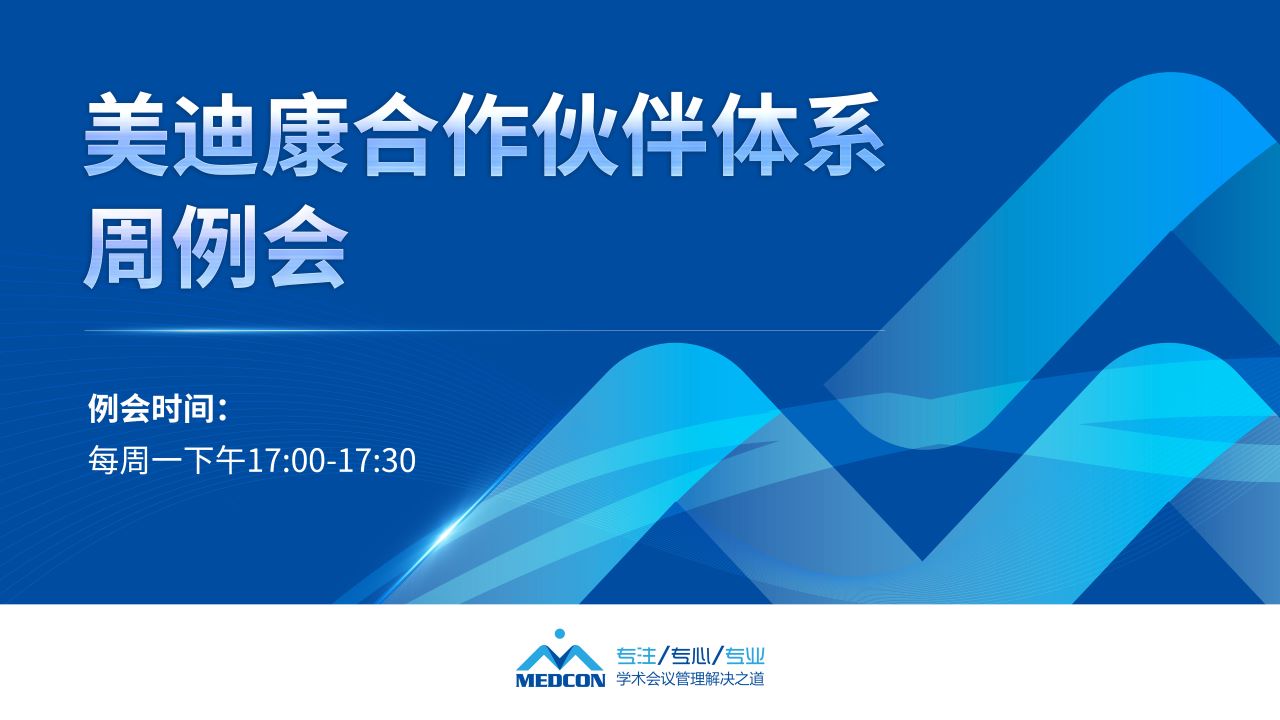 美迪康合作伙伴体系
周例会

例会时间：
每周一下午17:00-17:30

MEDCON
专注/专心/专业
学术会议管理解决之道